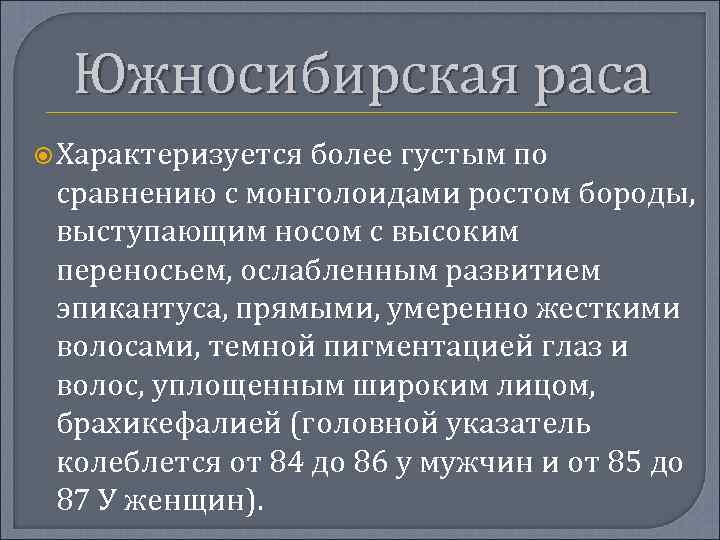 Южносибирская раса

Характеризуется более густым по сравнению с монголоидами ростом бороды, выступающим носом с высоким переносьем, ослабленным развитием эпикантуса, прямыми, умеренно жесткими волосами, темной пигментацией глаз и волос, уплощенным широким лицом, брахикефалией (головной указатель колеблется от 84 до 86 у мужчин и от 85 до 87 У женщин).